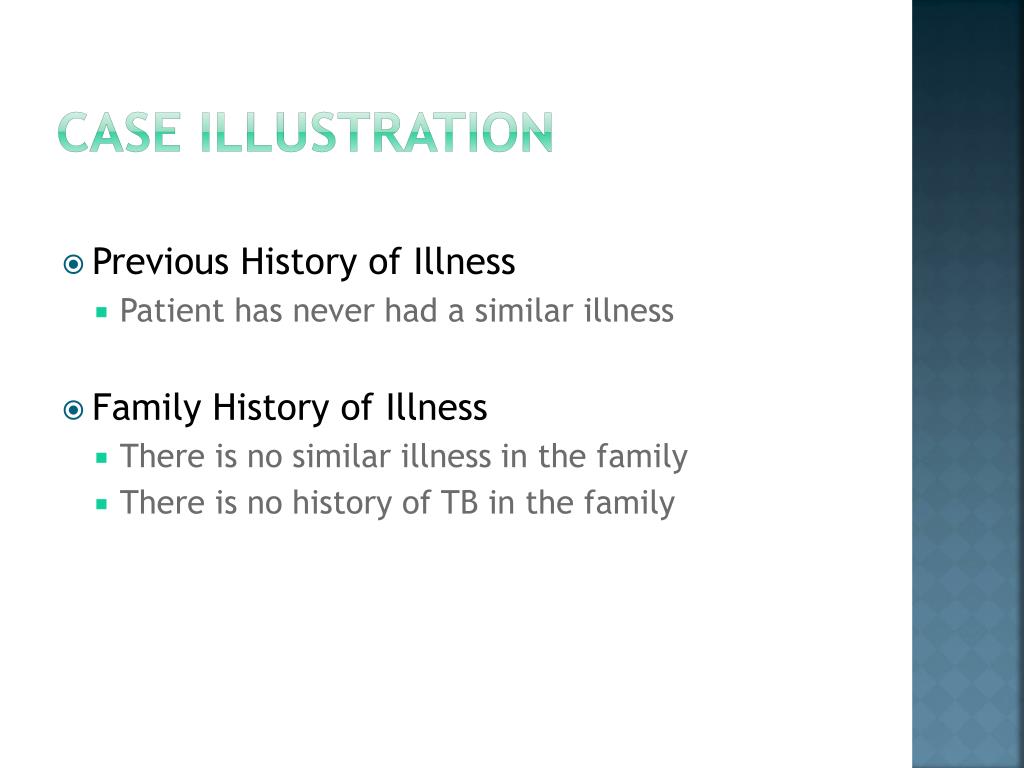 CASE ILLUSTRATION

Previous History of Illness
Patient has never had a similar illness

Family History of Illness
There is no similar illness in the family
There is no history of TB in the family